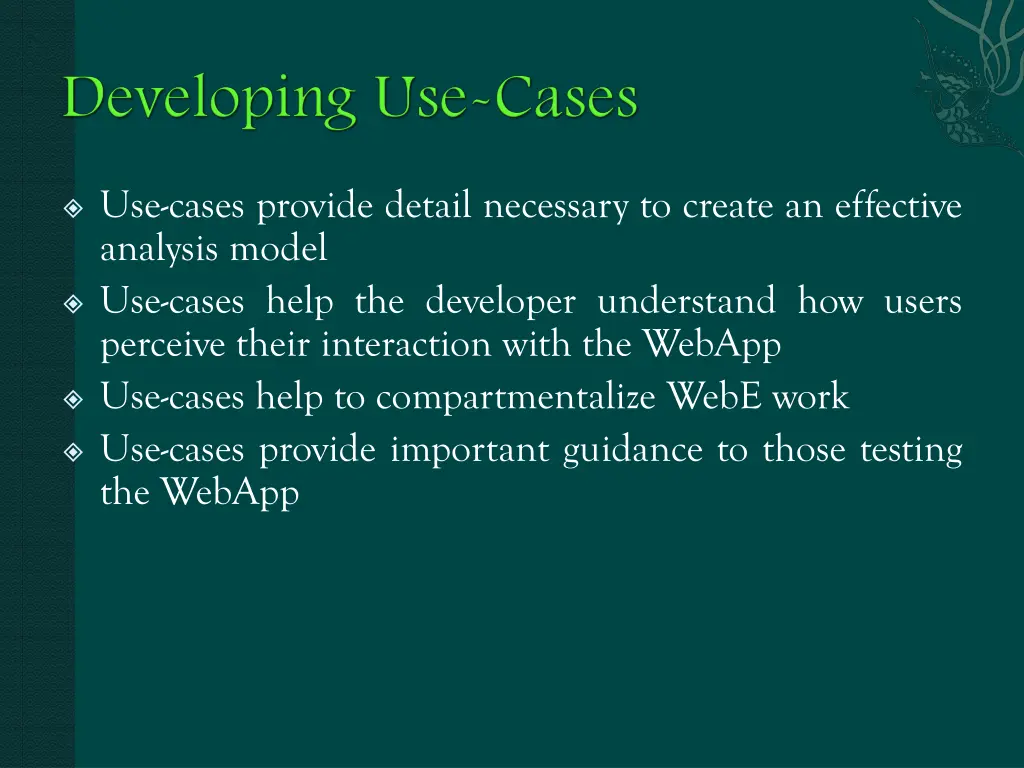 Developing Use-Cases

Use-cases provide detail necessary to create an effective analysis model

Use-cases help the developer understand how users perceive their interaction with the WebApp

Use-cases help to compartmentalize WebE work

Use-cases provide important guidance to those testing the WebApp